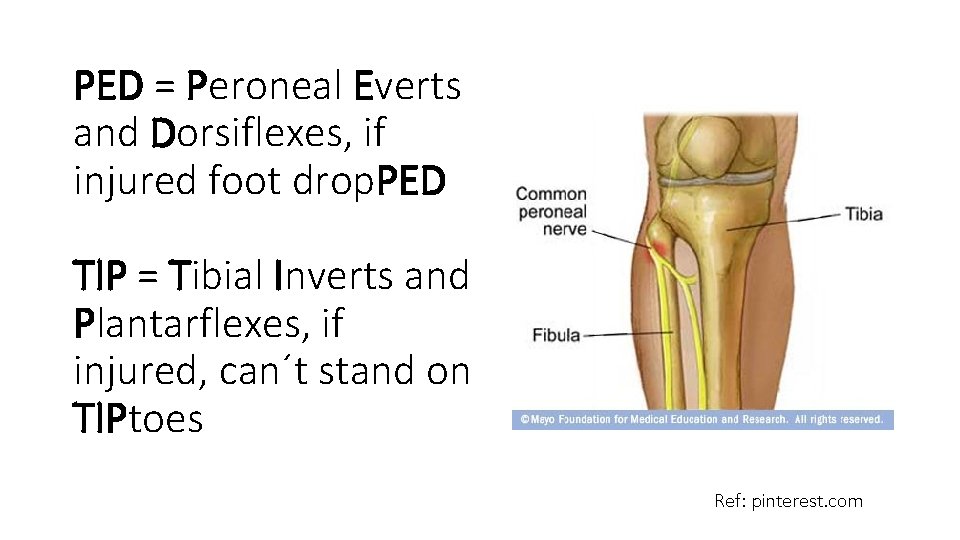 PED = Peroneal Everts and Dorsiflexes, if injured foot dropPED

TIP = Tibial Inverts and Plantarflexes, if injured, can´t stand on TIPtoes

Common peroneal nerve

Tibia

Fibula

©Mayo Foundation for Medical Education and Research. All rights reserved.

Ref: pinterest.com